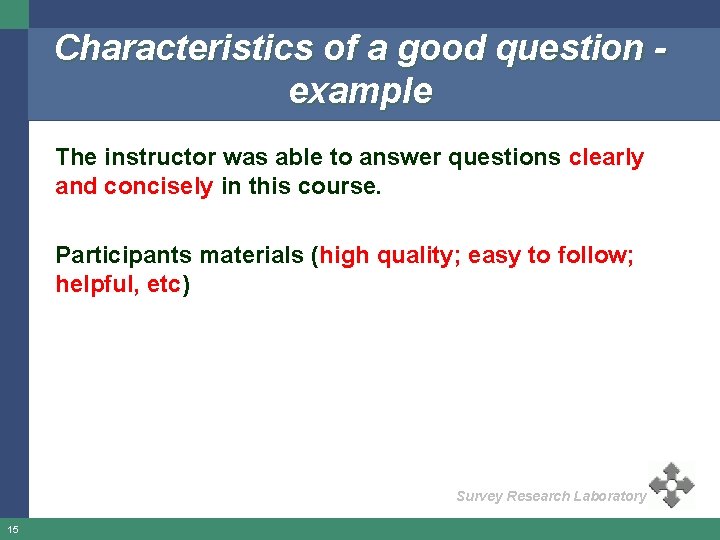 Characteristics of a good question - example

The instructor was able to answer questions clearly and concisely in this course.

Participants materials (high quality; easy to follow; helpful, etc)

Survey Research Laboratory

15